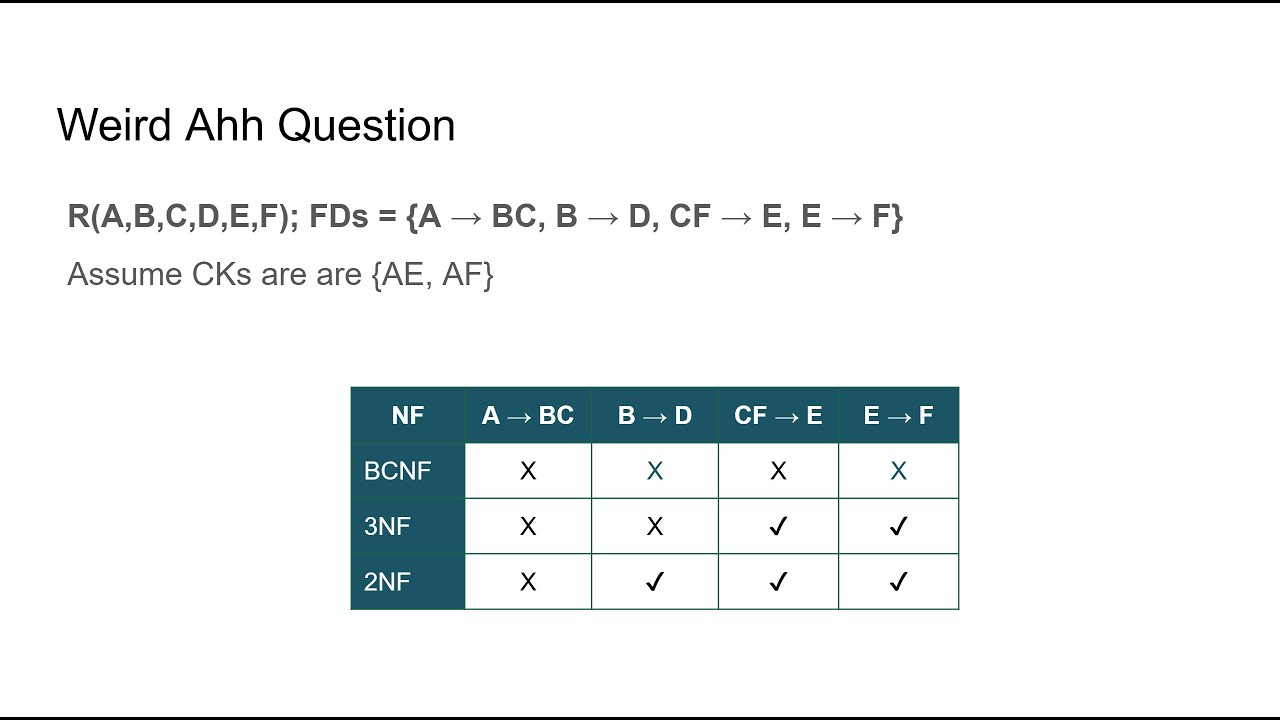 Weird Ahh Question

R(A,B,C,D,E,F); FDs = {A → BC, B → D, CF → E, E → F}

Assume CKs are are {AE, AF}

| NF | A → BC | B → D | CF → E | E → F |
|---|---|---|---|---|
| BCNF | X | X | X | X |
| 3NF | X | X | ✓ | ✓ |
| 2NF | X | ✓ | ✓ | ✓ |